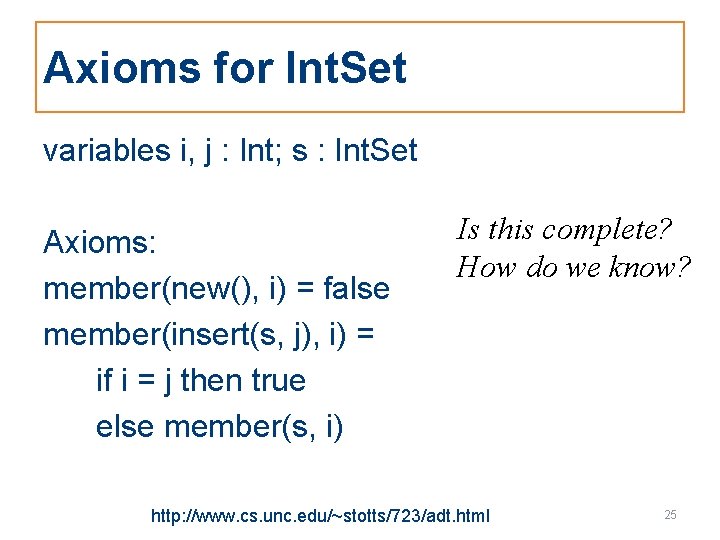 Axioms for IntSet

variables i, j : Int; s : IntSet

Axioms:
member(new(), i) = false
member(insert(s, j), i) =
if i = j then true
else member(s, i)

Is this complete?
How do we know?

http://www.cs.unc.edu/~stotts/723/adt.html

25